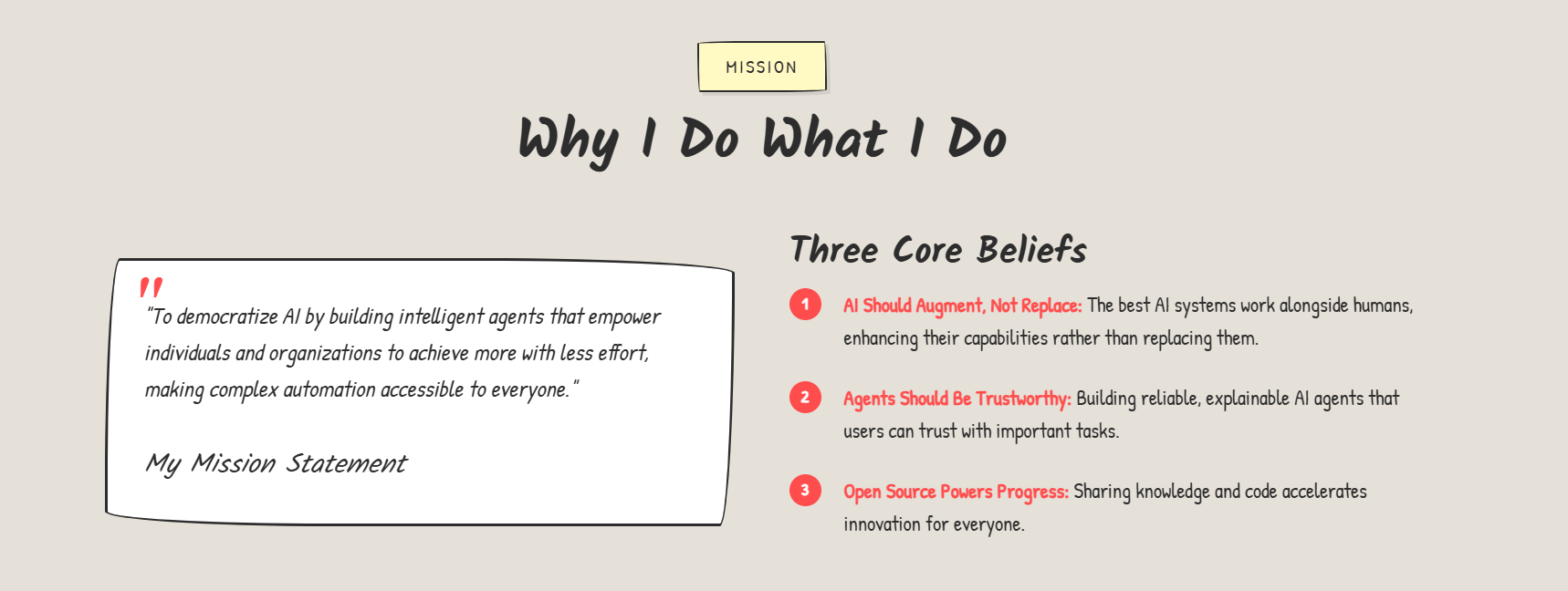 MISSION

Why I Do What I Do

"

"To democratize AI by building intelligent agents that empower individuals and organizations to achieve more with less effort, making complex automation accessible to everyone."

My Mission Statement

Three Core Beliefs

1 AI Should Augment, Not Replace: The best AI systems work alongside humans, enhancing their capabilities rather than replacing them.

2 Agents Should Be Trustworthy: Building reliable, explainable AI agents that users can trust with important tasks.

3 Open Source Powers Progress: Sharing knowledge and code accelerates innovation for everyone.